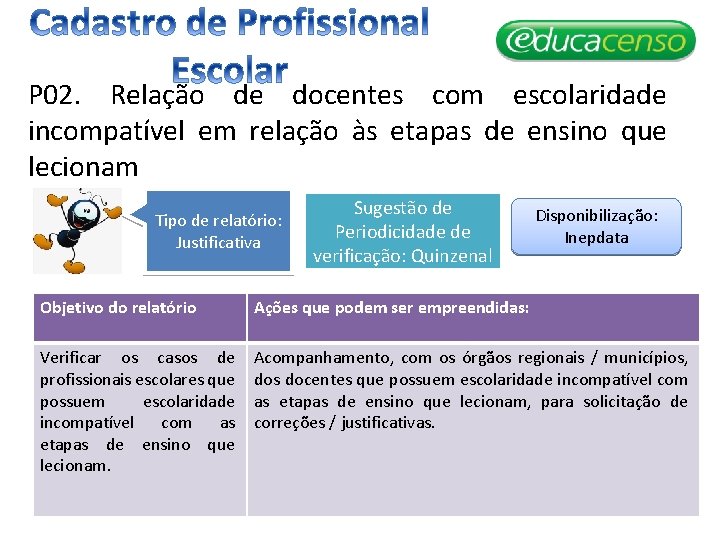 Cadastro de Profissional Escolar

educacenso

P02. Relação de docentes com escolaridade incompatível em relação às etapas de ensino que lecionam

Tipo de relatório: Justificativa

Sugestão de Periodicidade de verificação: Quinzenal

Disponibilização: Inepdata

| Objetivo do relatório | Ações que podem ser empreendidas: |
|---|---|
| Verificar os casos de profissionais escolares que possuem escolaridade incompatível com as etapas de ensino que lecionam. | Acompanhamento, com os órgãos regionais / municípios, dos docentes que possuem escolaridade incompatível com as etapas de ensino que lecionam, para solicitação de correções / justificativas. |